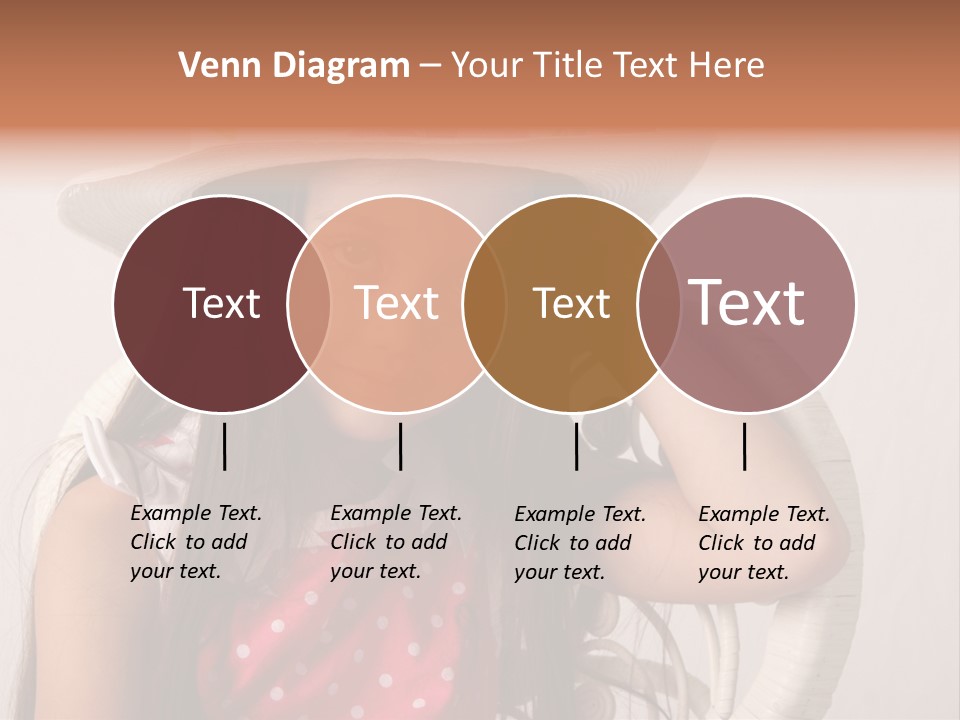 Venn Diagram – Your Title Text Here

Text

Text

Text

Text

Example Text. Click to add your text.

Example Text. Click to add your text.

Example Text. Click to add your text.

Example Text. Click to add your text.